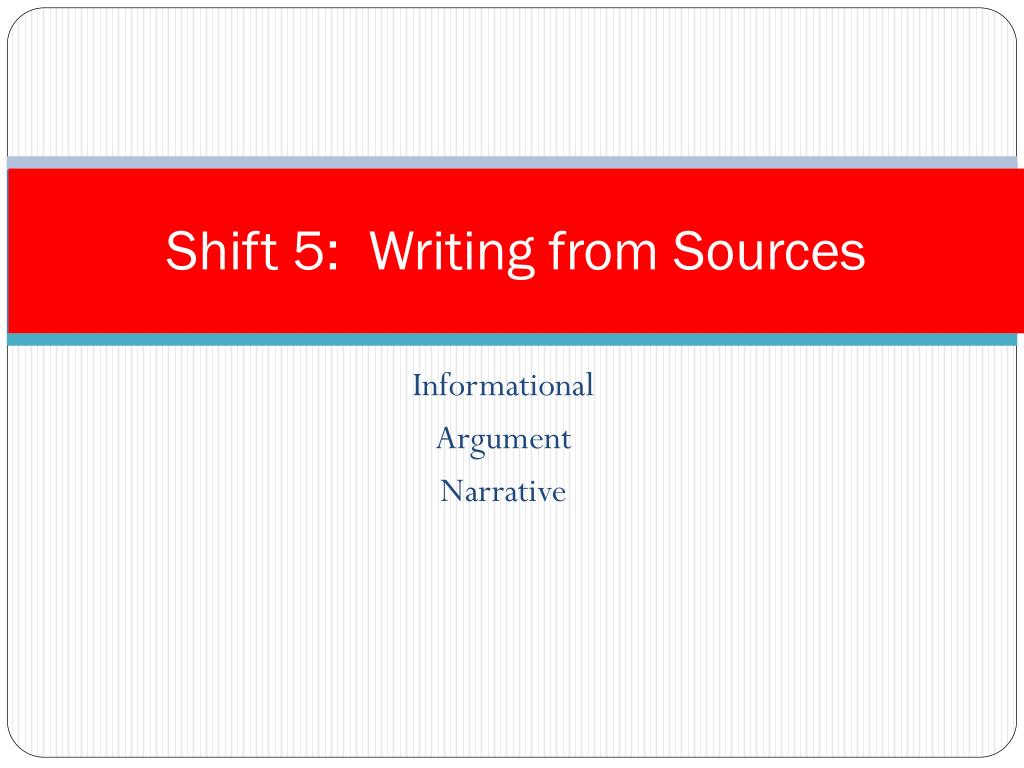 Shift 5:  Writing from Sources

Informational

Argument

Narrative